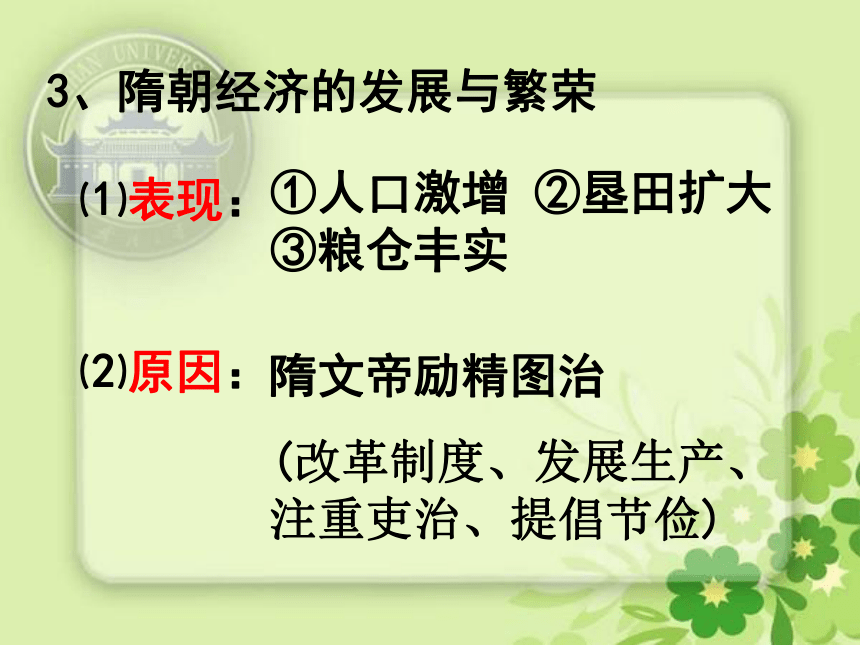 3、隋朝经济的发展与繁荣

(1)表现：①人口激增 ②垦田扩大 ③粮仓丰实

(2)原因：隋文帝励精图治

（改革制度、发展生产、注重吏治、提倡节俭）